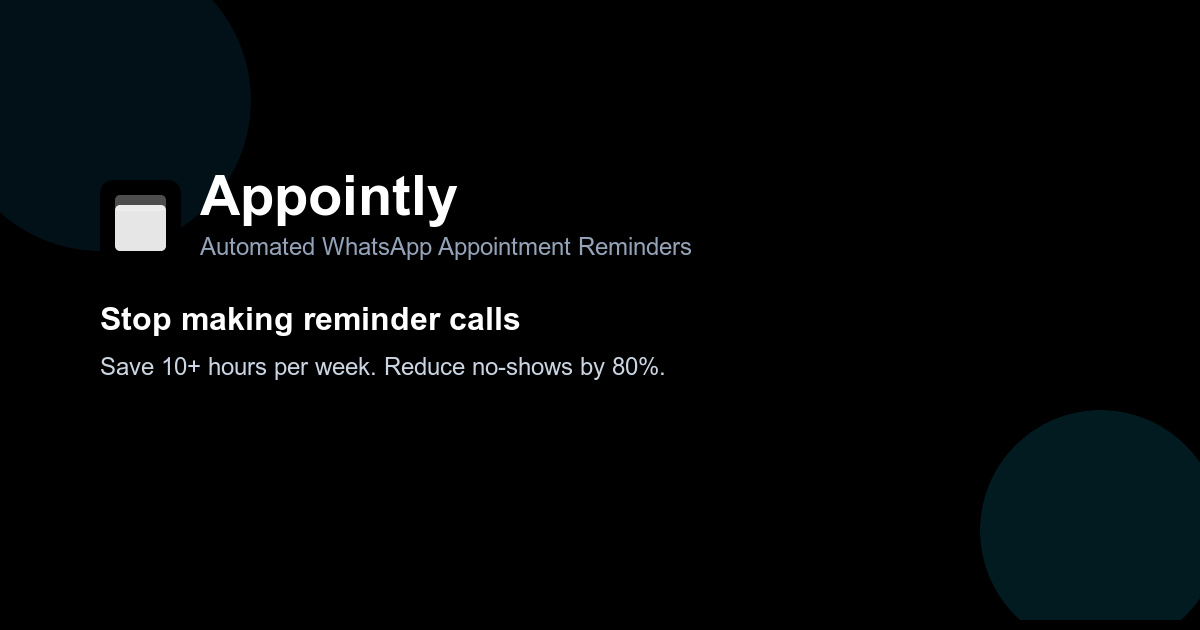 Appointly
Automated WhatsApp Appointment Reminders

Stop making reminder calls

Save 10+ hours per week. Reduce no-shows by 80%.